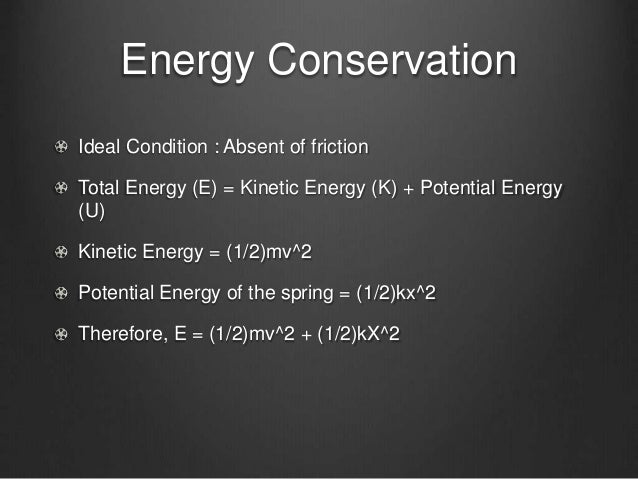 Energy Conservation

Ideal Condition : Absent of friction

Total Energy (E) = Kinetic Energy (K) + Potential Energy (U)

Kinetic Energy = (1/2)mv^2

Potential Energy of the spring = (1/2)kx^2

Therefore, E = (1/2)mv^2 + (1/2)kX^2